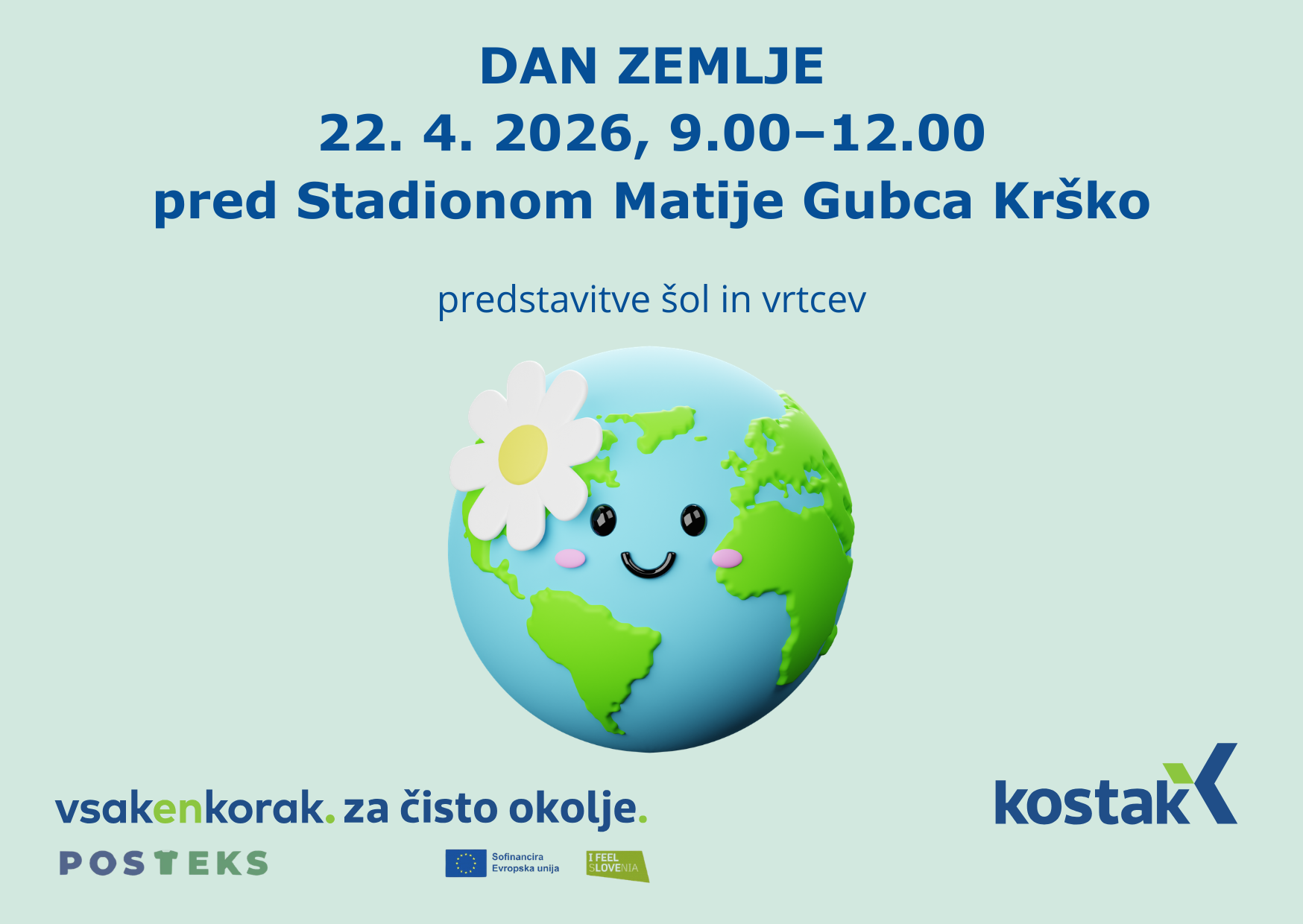 DAN ZEMLJE
22. 4. 2026, 9.00–12.00
pred Stadionom Matije Gubca Krško

predstavitve šol in vrtcev

vsakenkorak. za čisto okolje.

kostak

POSTEKS

Sofinancira Evropska unija

I FEEL SLOVENIA